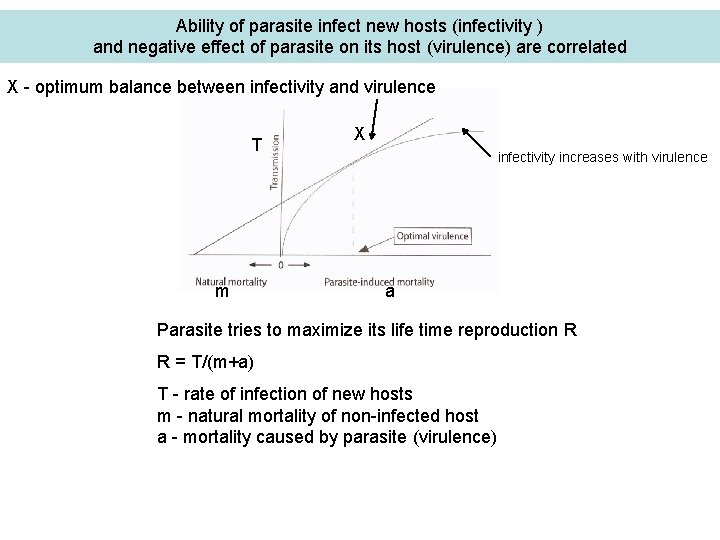 Ability of parasite infect new hosts (infectivity )
and negative effect of parasite on its host (virulence) are correlated

X - optimum balance between infectivity and virulence

T

Transmission

X

infectivity increases with virulence

Optimal virulence

0

Natural mortality

Parasite-induced mortality

m

a

Parasite tries to maximize its life time reproduction R

R = T/(m+a)

T - rate of infection of new hosts
m - natural mortality of non-infected host
a - mortality caused by parasite (virulence)